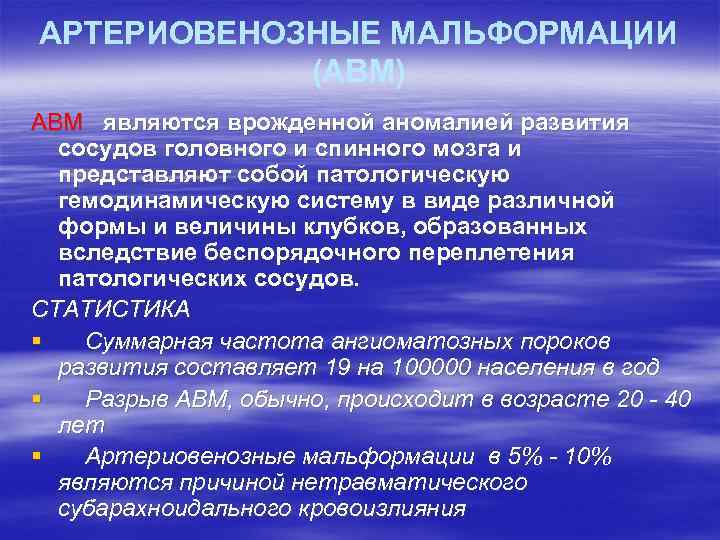 АРТЕРИОВЕНОЗНЫЕ МАЛЬФОРМАЦИИ (АВМ)

АВМ являются врожденной аномалией развития сосудов головного и спинного мозга и представляют собой патологическую гемодинамическую систему в виде различной формы и величины клубков, образованных вследствие беспорядочного переплетения патологических сосудов.

СТАТИСТИКА

▪ Суммарная частота ангиоматозных пороков развития составляет 19 на 100000 населения в год

▪ Разрыв АВМ, обычно, происходит в возрасте 20 - 40 лет

▪ Артериовенозные мальформации в 5% - 10% являются причиной нетравматического субарахноидального кровоизлияния